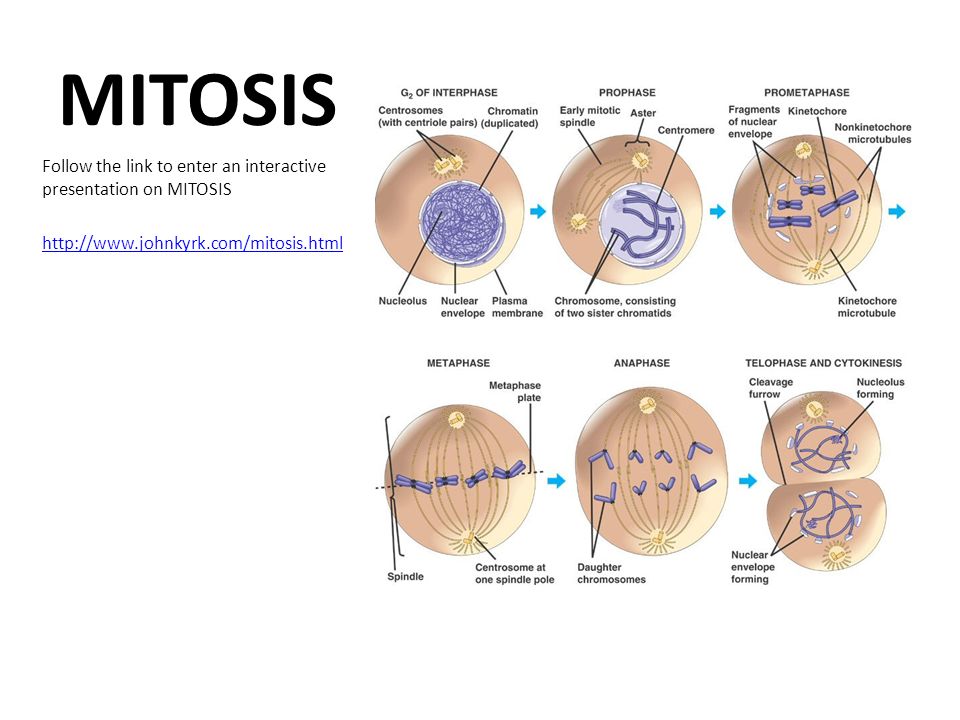 MITOSIS

Follow the link to enter an interactive presentation on MITOSIS

http://www.johnkyrk.com/mitosis.html

$G_2$ OF INTERPHASE
Centrosomes (with centriole pairs)
Chromatin (duplicated)
Nucleolus
Nuclear envelope
Plasma membrane

PROPHASE
Early mitotic spindle
Aster
Centromere
Chromosome, consisting of two sister chromatids

PROMETAPHASE
Fragments of nuclear envelope
Kinetochore
Nonkinetochore microtubules
Kinetochore microtubule

METAPHASE
Metaphase plate
Spindle
Centrosome at one spindle pole

ANAPHASE
Daughter chromosomes

TELOPHASE AND CYTOKINESIS
Cleavage furrow
Nucleolus forming
Nuclear envelope forming